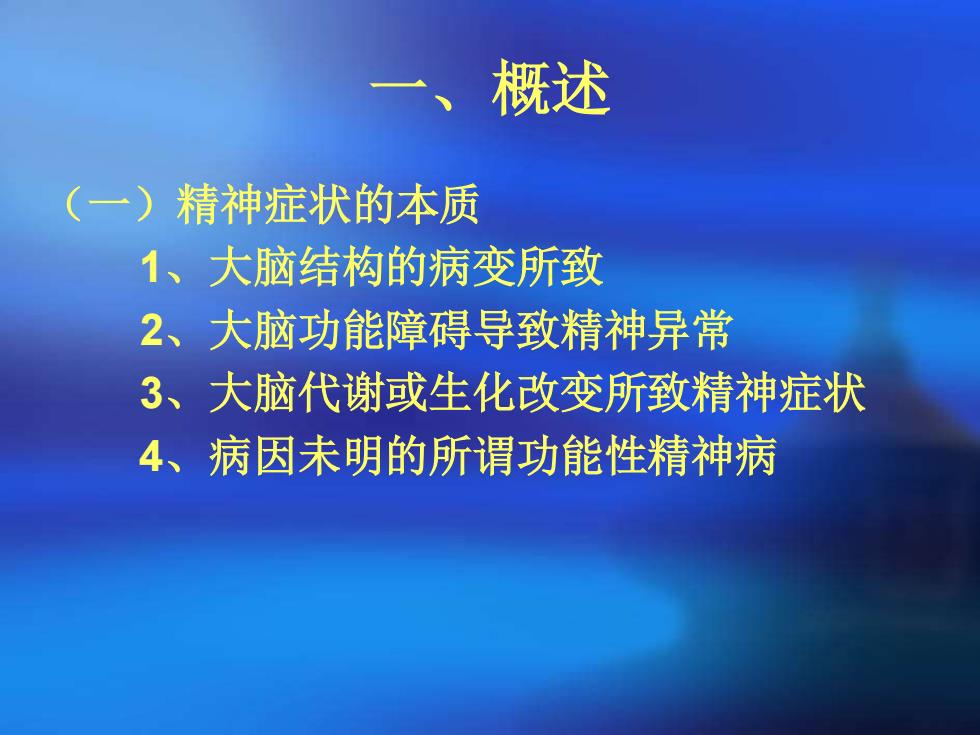 一、概述

（一）精神症状的本质

1、大脑结构的病变所致

2、大脑功能障碍导致精神异常

3、大脑代谢或生化改变所致精神症状

4、病因未明的所谓功能性精神病